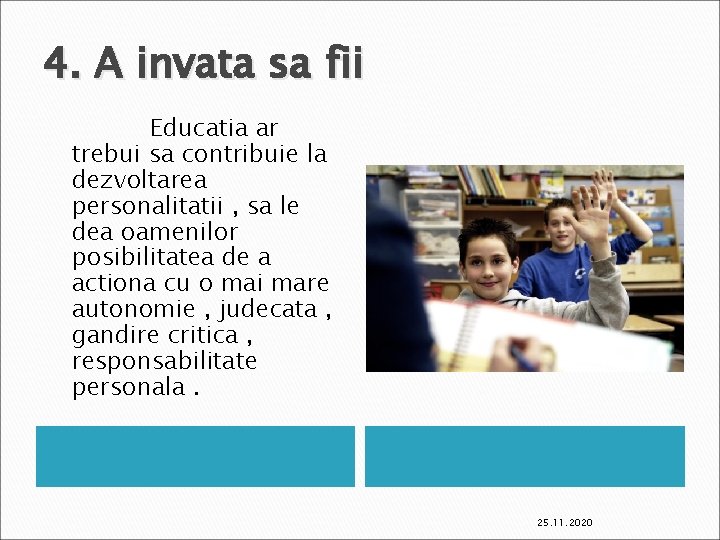 4. A invata sa fii

Educatia ar trebui sa contribuie la dezvoltarea personalitatii , sa le dea oamenilor posibilitatea de a actiona cu o mai mare autonomie , judecata , gandire critica , responsabilitate personala .

25.11.2020